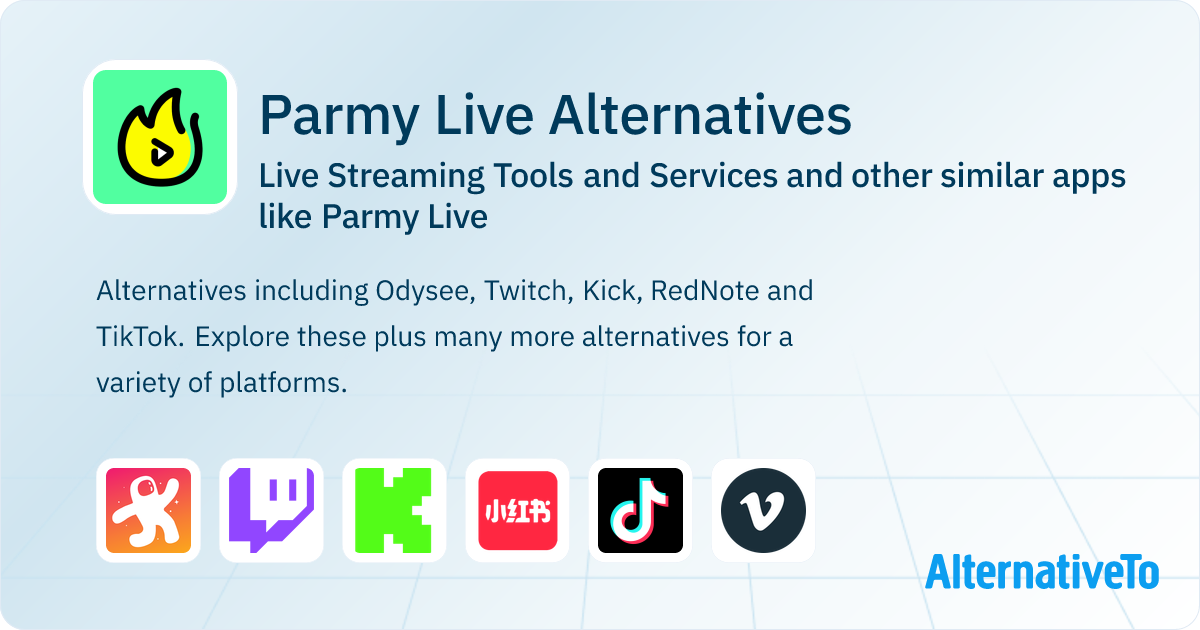 Parmy Live Alternatives

Live Streaming Tools and Services and other similar apps like Parmy Live

Alternatives including Odysee, Twitch, Kick, RedNote and TikTok. Explore these plus many more alternatives for a variety of platforms.

小红书

AlternativeTo